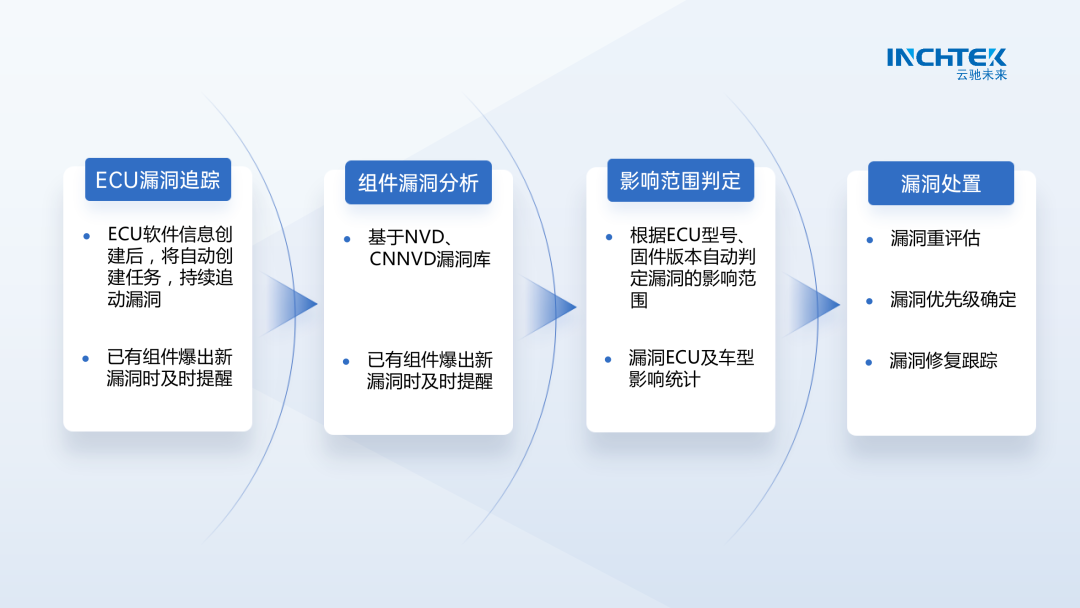 INCHTEK
云驰未来

ECU漏洞追踪

• ECU软件信息创建后，将自动创建任务，持续追动漏洞

• 已有组件爆出新漏洞时及时提醒

组件漏洞分析

• 基于NVD、CNNVD漏洞库

• 已有组件爆出新漏洞时及时提醒

影响范围判定

• 根据ECU型号、固件版本自动判定漏洞的影响范围

• 漏洞ECU及车型影响统计

漏洞处置

• 漏洞重评估

• 漏洞优先级确定

• 漏洞修复跟踪